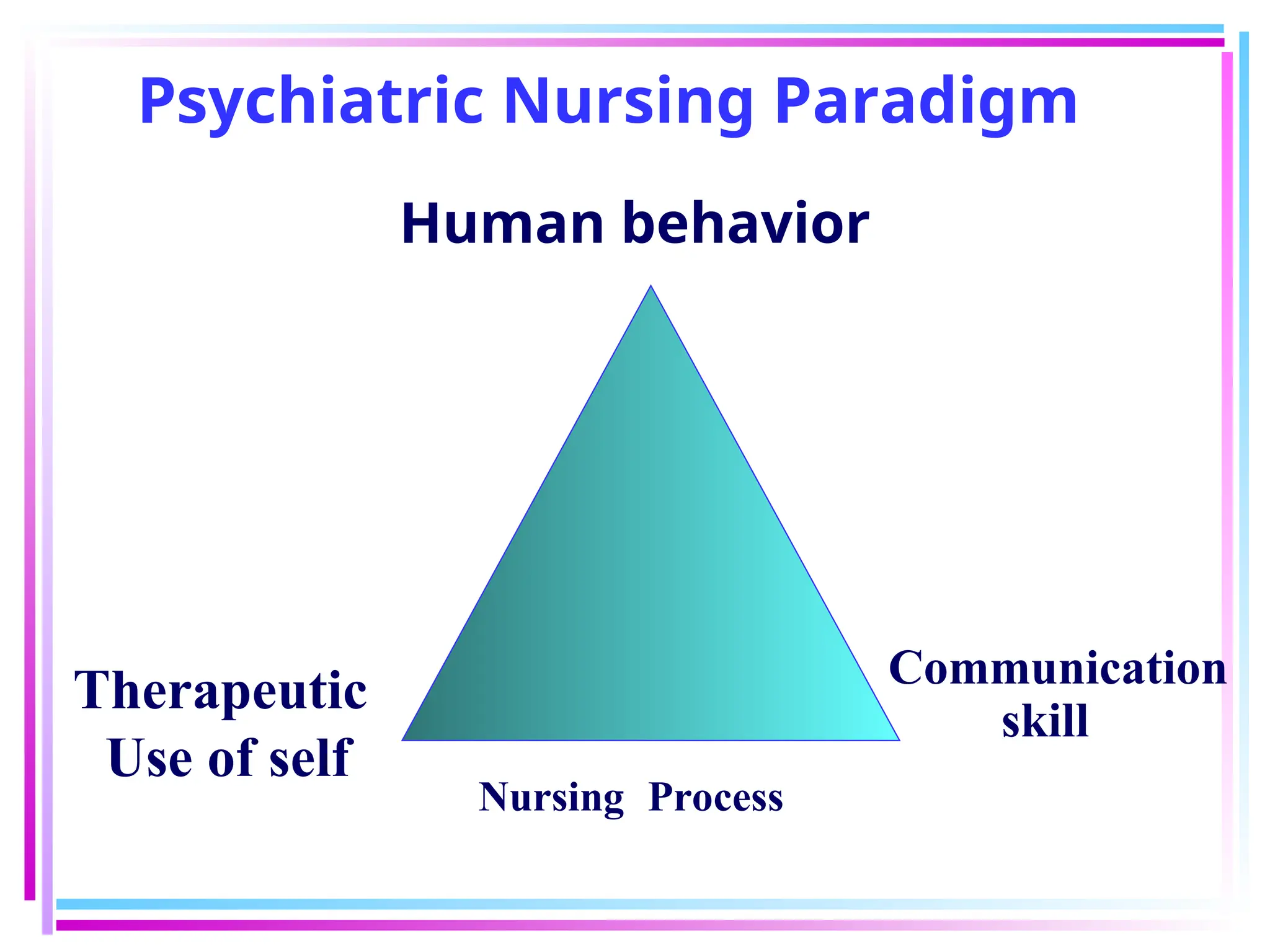 Psychiatric Nursing Paradigm

Human behavior

Therapeutic Use of self

Communication skill

Nursing Process